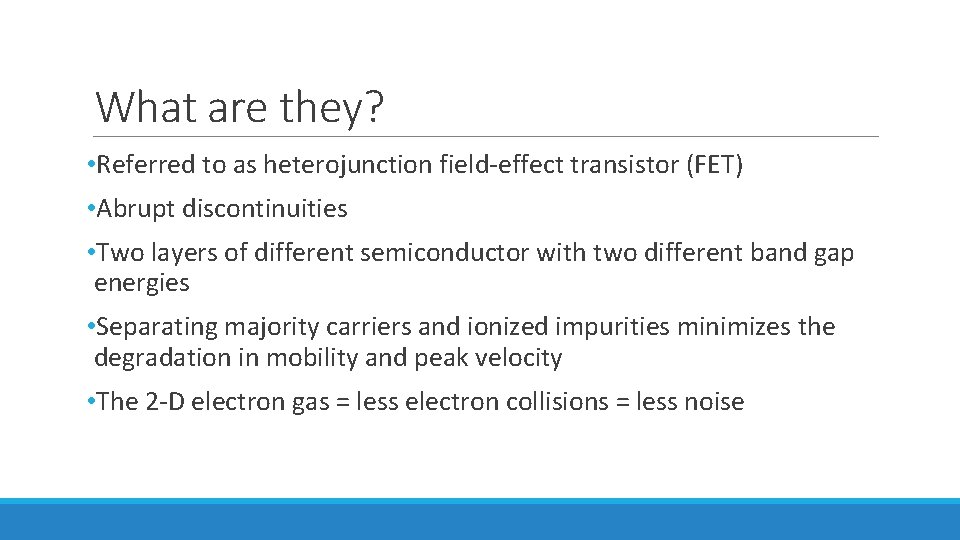 What are they?

•Referred to as heterojunction field-effect transistor (FET)

•Abrupt discontinuities

•Two layers of different semiconductor with two different band gap energies

•Separating majority carriers and ionized impurities minimizes the degradation in mobility and peak velocity

•The 2-D electron gas = less electron collisions = less noise